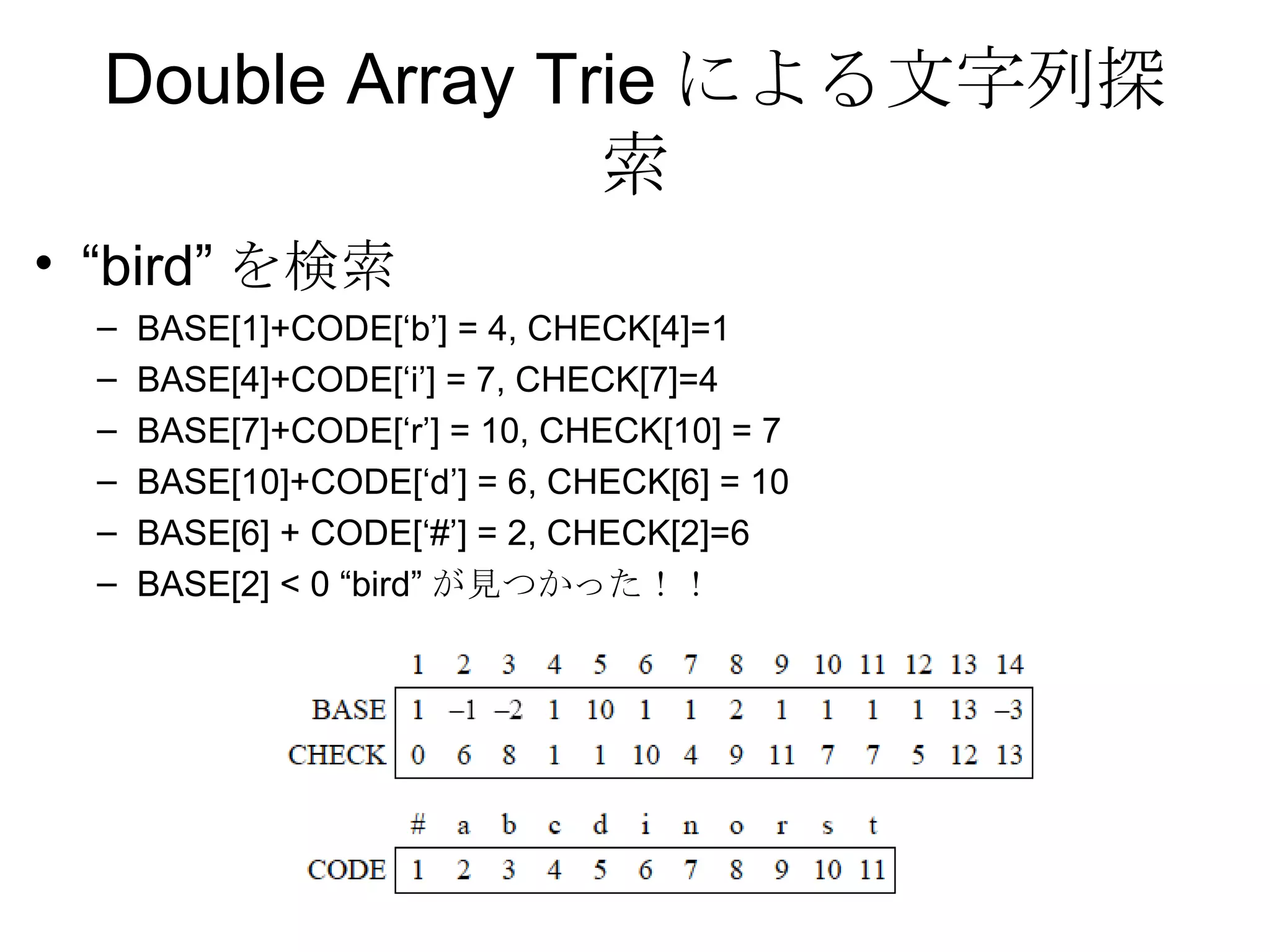 Double Array Trie による文字列探索

• “bird” を検索
– BASE[1]+CODE[‘b’] = 4, CHECK[4]=1
– BASE[4]+CODE[‘i’] = 7, CHECK[7]=4
– BASE[7]+CODE[‘r’] = 10, CHECK[10] = 7
– BASE[10]+CODE[‘d’] = 6, CHECK[6] = 10
– BASE[6] + CODE[‘#’] = 2, CHECK[2]=6
– BASE[2] < 0 “bird” が見つかった！！

| | 1 | 2 | 3 | 4 | 5 | 6 | 7 | 8 | 9 | 10 | 11 | 12 | 13 | 14 |
|---|---|---|---|---|---|---|---|---|---|---|---|---|---|---|
| BASE | 1 | –1 | –2 | 1 | 10 | 1 | 1 | 2 | 1 | 1 | 1 | 1 | 13 | –3 |
| CHECK | 0 | 6 | 8 | 1 | 1 | 10 | 4 | 9 | 11 | 7 | 7 | 5 | 12 | 13 |

| | # | a | b | c | d | i | n | o | r | s | t |
|---|---|---|---|---|---|---|---|---|---|---|---|
| CODE | 1 | 2 | 3 | 4 | 5 | 6 | 7 | 8 | 9 | 10 | 11 |